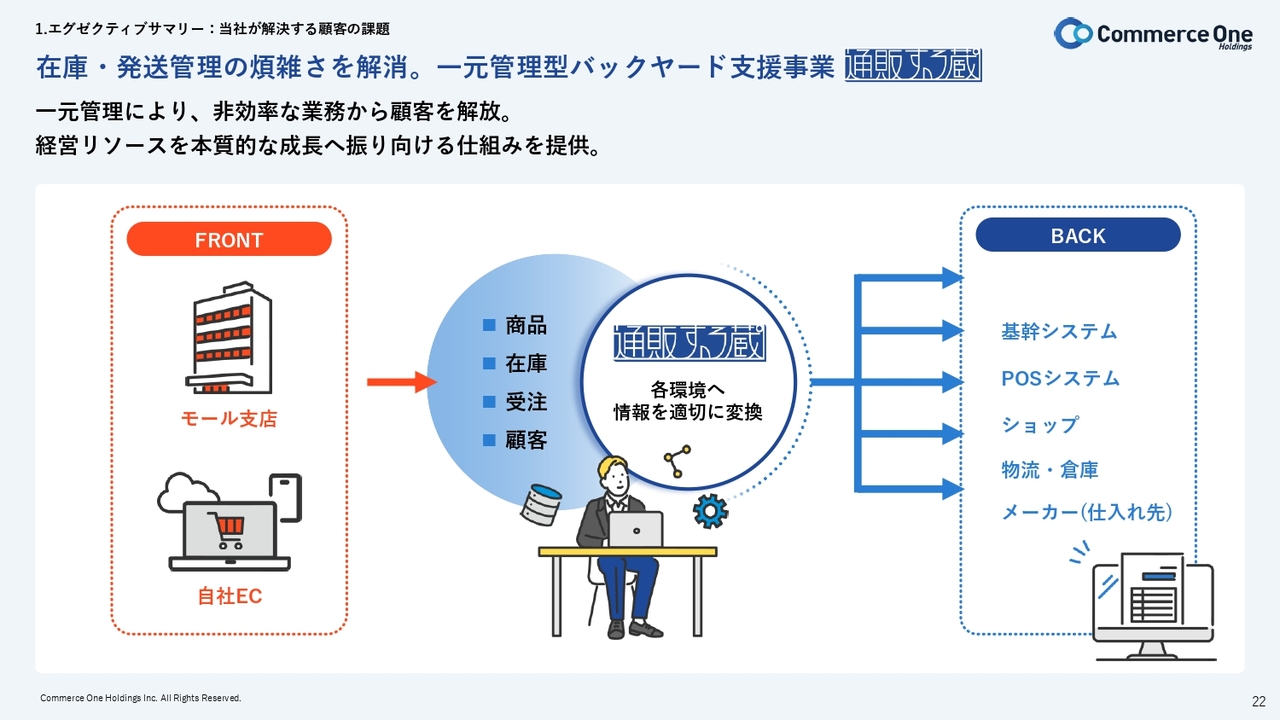 1.エグゼクティブサマリー：当社が解決する顧客の課題

Commerce One Holdings

在庫・発送管理の煩雑さを解消。一元管理型バックヤード支援事業 通販する蔵

一元管理により、非効率な業務から顧客を解放。
経営リソースを本質的な成長へ振り向ける仕組みを提供。

FRONT

モール支店

自社EC

■ 商品
■ 在庫
■ 受注
■ 顧客

通販する蔵

各環境へ
情報を適切に変換

BACK

基幹システム

POSシステム

ショップ

物流・倉庫

メーカー(仕入れ先)

Commerce One Holdings Inc. All Rights Reserved.

22